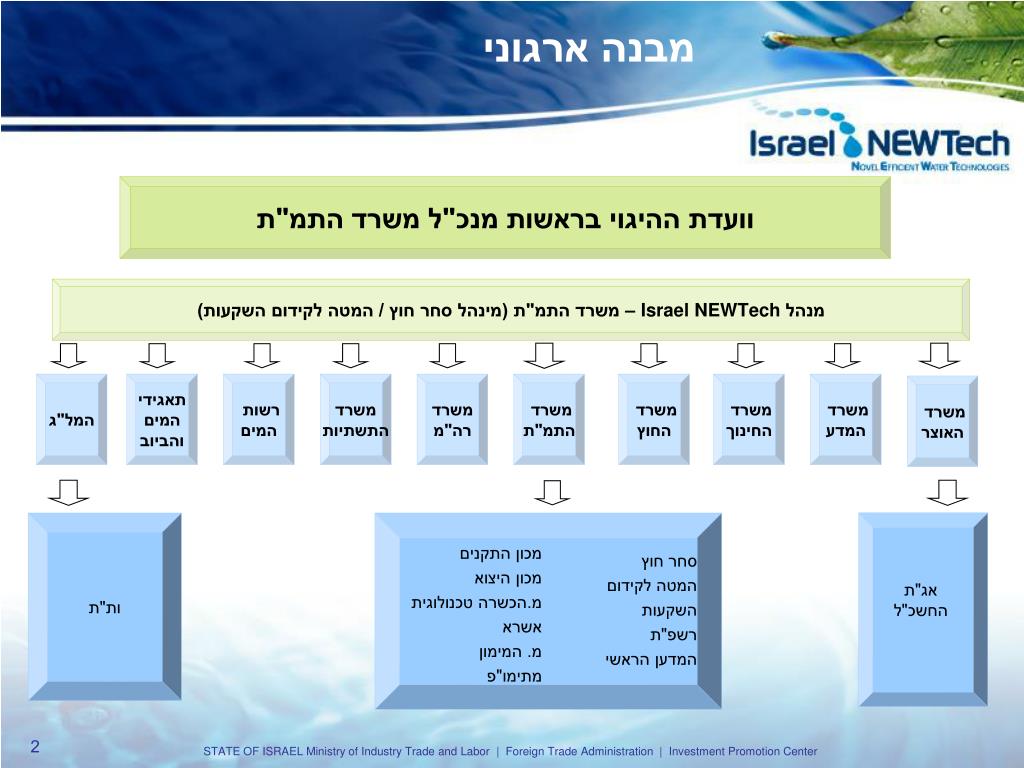 מבנה ארגוני

Israel NEWTech
Novel Efficient Water Technologies

וועדת ההיגוי בראשות מנכ"ל משרד התמ"ת

מנהל Israel NEWTech – משרד התמ"ת (מינהל סחר חוץ / המטה לקידום השקעות)

משרד האוצר

משרד המדע

משרד החינוך

משרד החוץ

משרד התמ"ת

משרד רה"מ

משרד התשתיות

רשות המים

תאגידי המים והביוב

המל"ג

אג"ת החשכ"ל

סחר חוץ
המטה לקידום השקעות
רשפ"ת
המדען הראשי

מכון התקנים
מכון היצוא
מ.הכשרה טכנולוגית
אשרא
מ. המימון
מתימו"פ

ות"ת

2

STATE OF ISRAEL Ministry of Industry Trade and Labor | Foreign Trade Administration | Investment Promotion Center